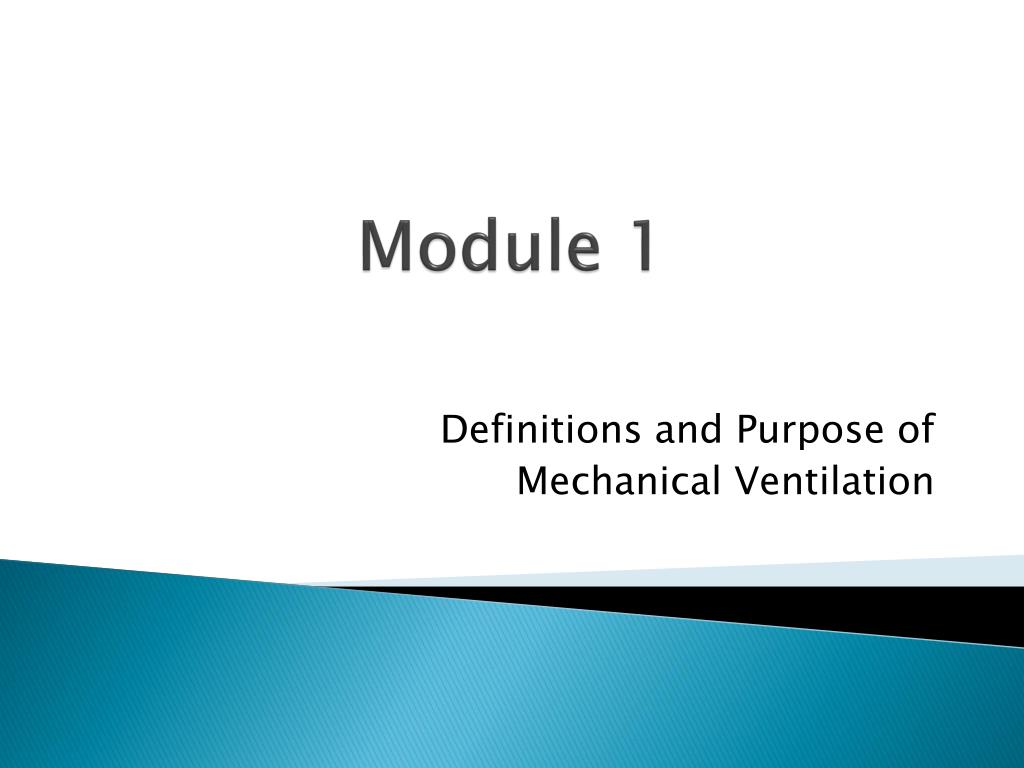 Module 1

Definitions and Purpose of Mechanical Ventilation